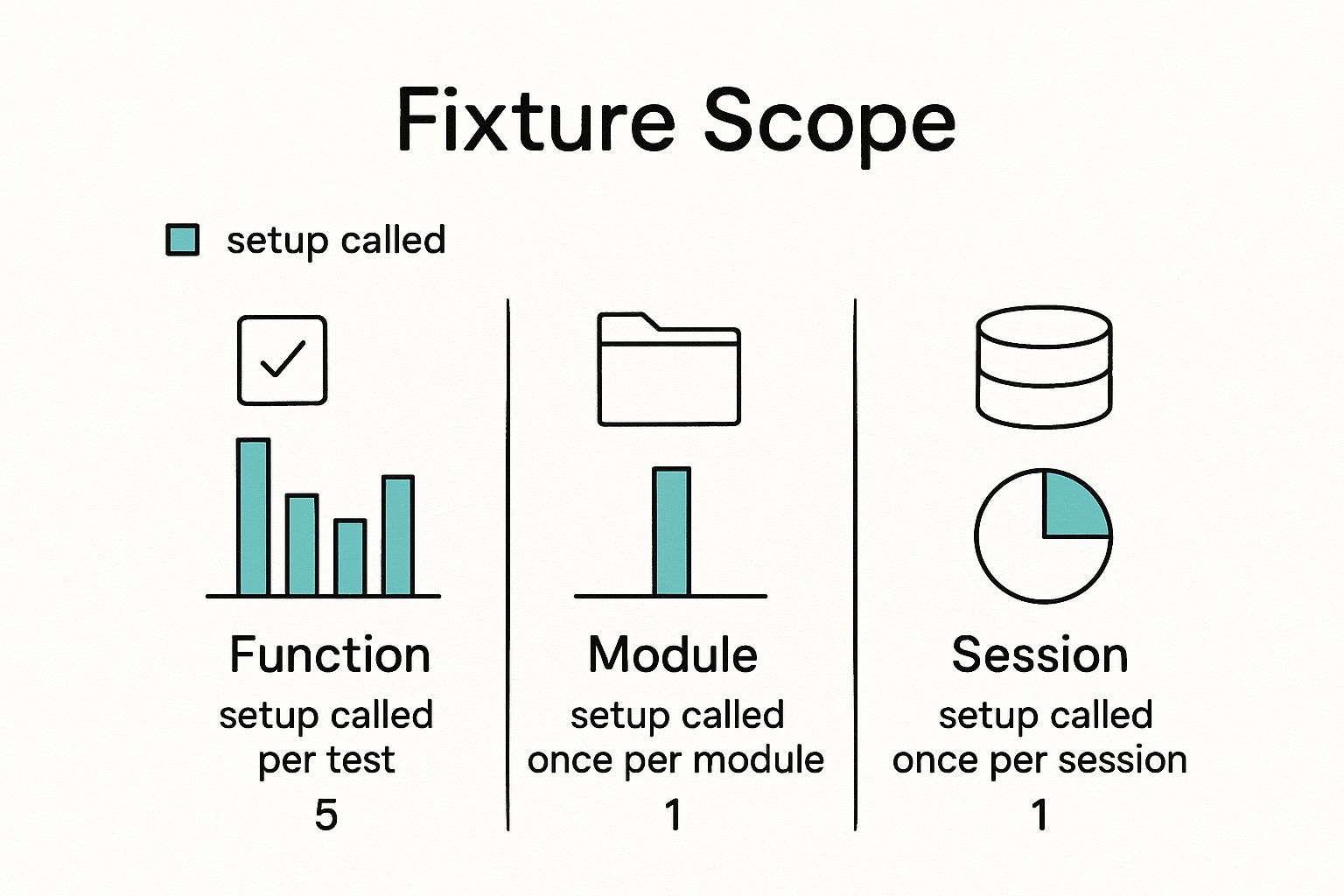 Fixture Scope

setup called

Function
setup called per test
5

Module
setup called once per module
1

Session
setup called once per session
1